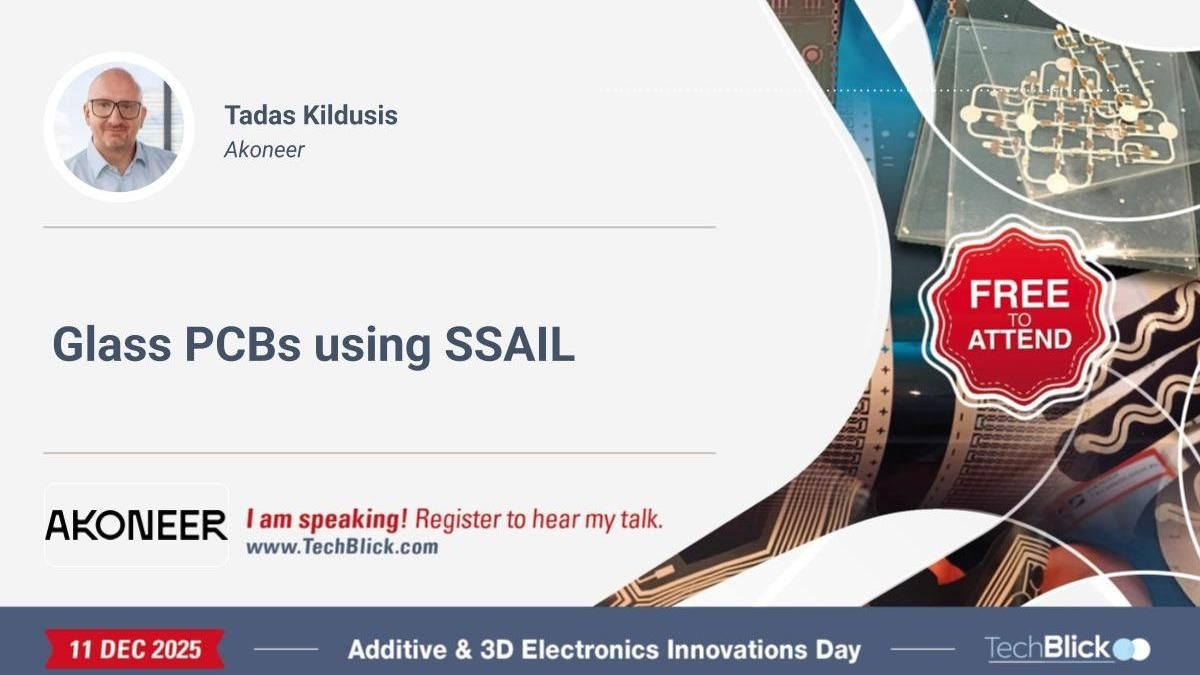 Tadas Kildusis
Akoneer

Glass PCBs using SSAIL

FREE TO ATTEND

AKONEER

I am speaking! Register to hear my talk.
www.TechBlick.com

11 DEC 2025

Additive & 3D Electronics Innovations Day

TechBlick